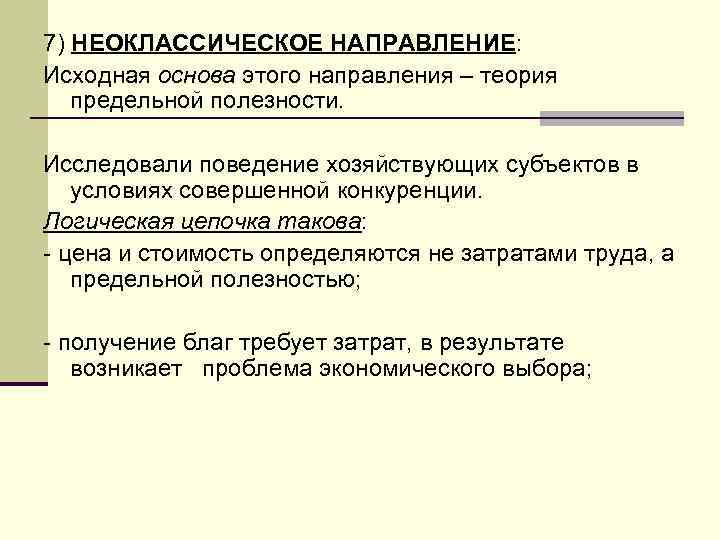 7) НЕОКЛАССИЧЕСКОЕ НАПРАВЛЕНИЕ:

Исходная основа этого направления – теория предельной полезности.

Исследовали поведение хозяйствующих субъектов в условиях совершенной конкуренции.

Логическая цепочка такова:

- цена и стоимость определяются не затратами труда, а предельной полезностью;

- получение благ требует затрат, в результате возникает проблема экономического выбора;